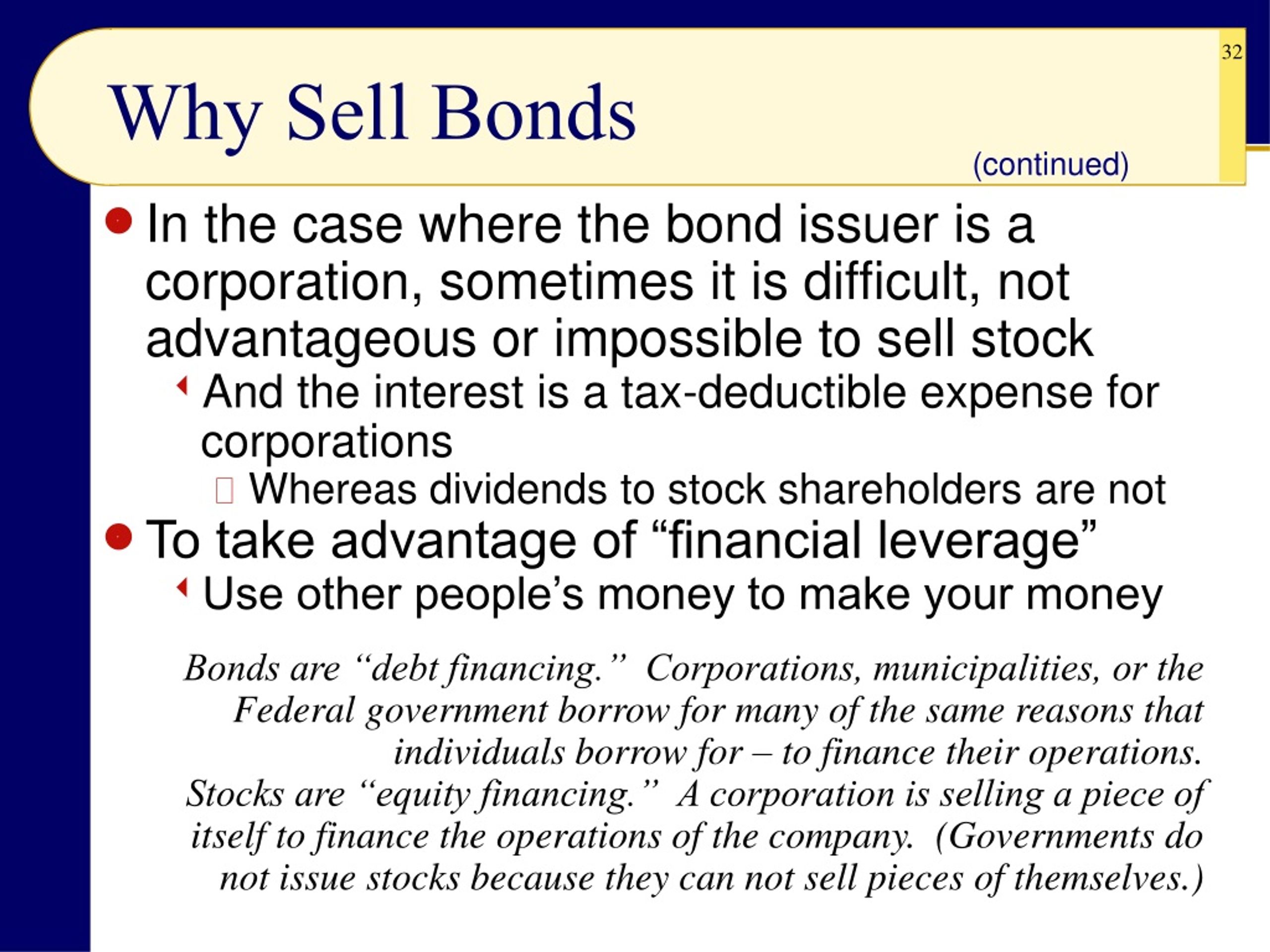 32

Why Sell Bonds

(continued)

In the case where the bond issuer is a corporation, sometimes it is difficult, not advantageous or impossible to sell stock

And the interest is a tax-deductible expense for corporations

Whereas dividends to stock shareholders are not

To take advantage of “financial leverage”

Use other people’s money to make your money

Bonds are “debt financing.” Corporations, municipalities, or the Federal government borrow for many of the same reasons that individuals borrow for – to finance their operations. Stocks are “equity financing.” A corporation is selling a piece of itself to finance the operations of the company. (Governments do not issue stocks because they can not sell pieces of themselves.)